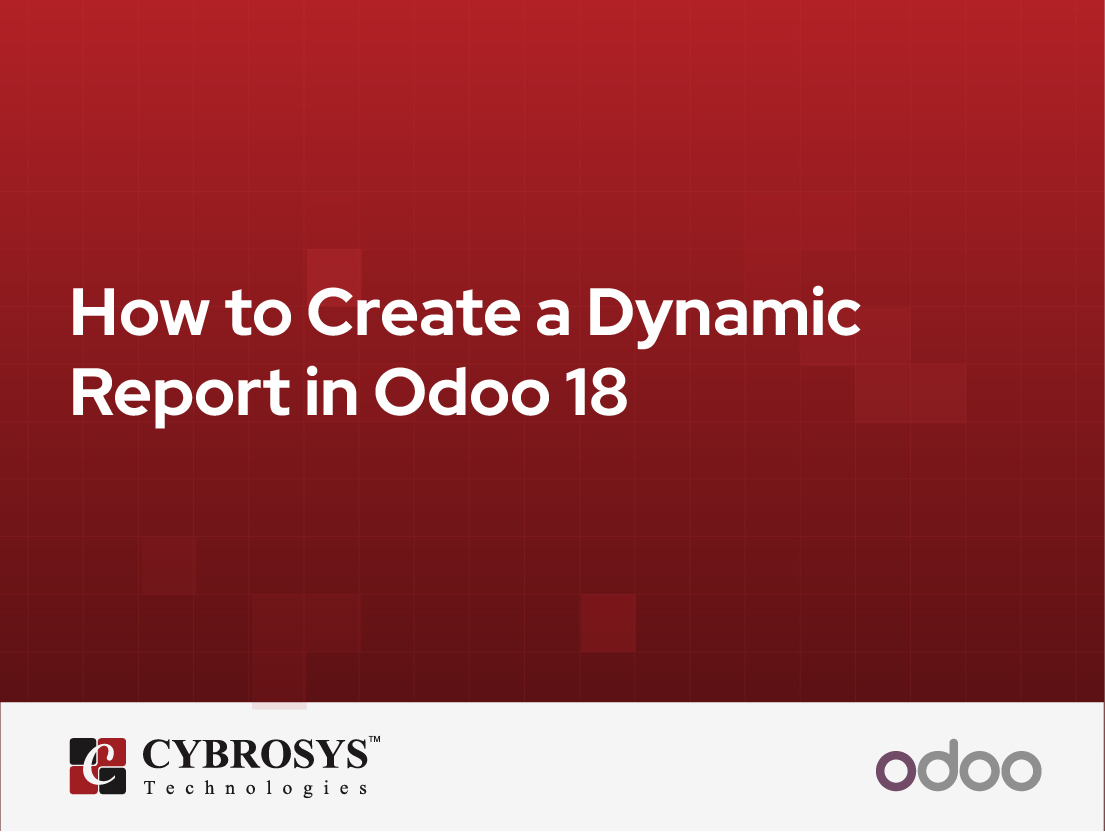 How to Create a Dynamic Report in Odoo 18

CYBROSYS™
Technologies

odoo